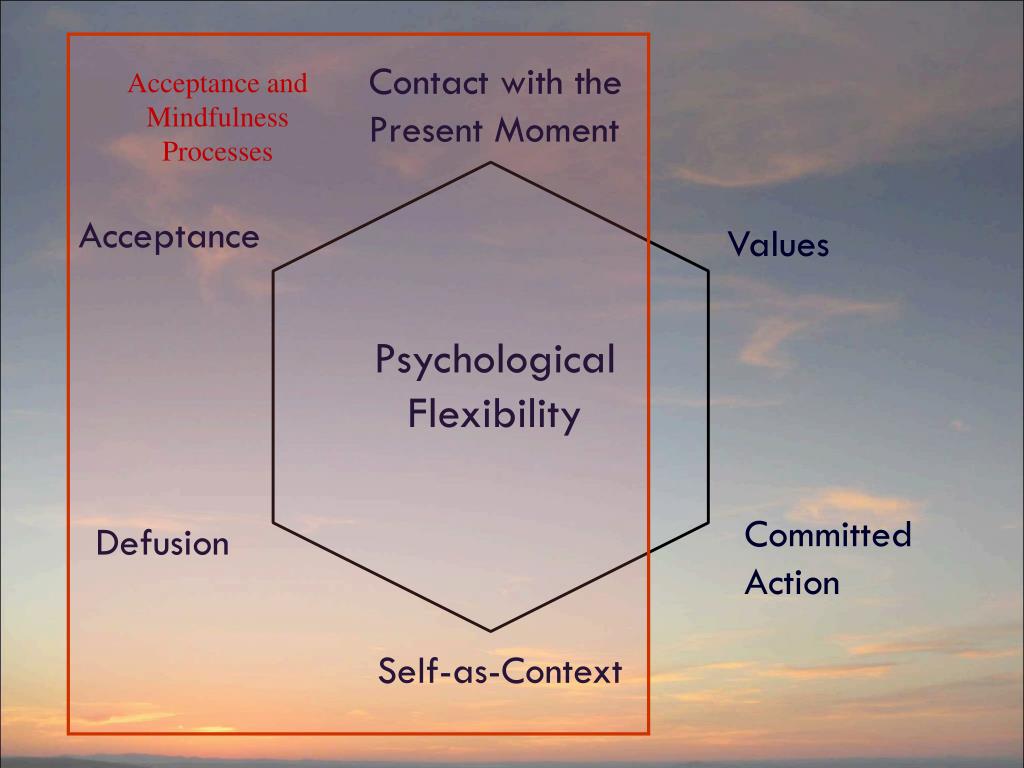 Acceptance and Mindfulness Processes

Contact with the Present Moment

Acceptance

Values

Psychological Flexibility

Defusion

Committed Action

Self-as-Context